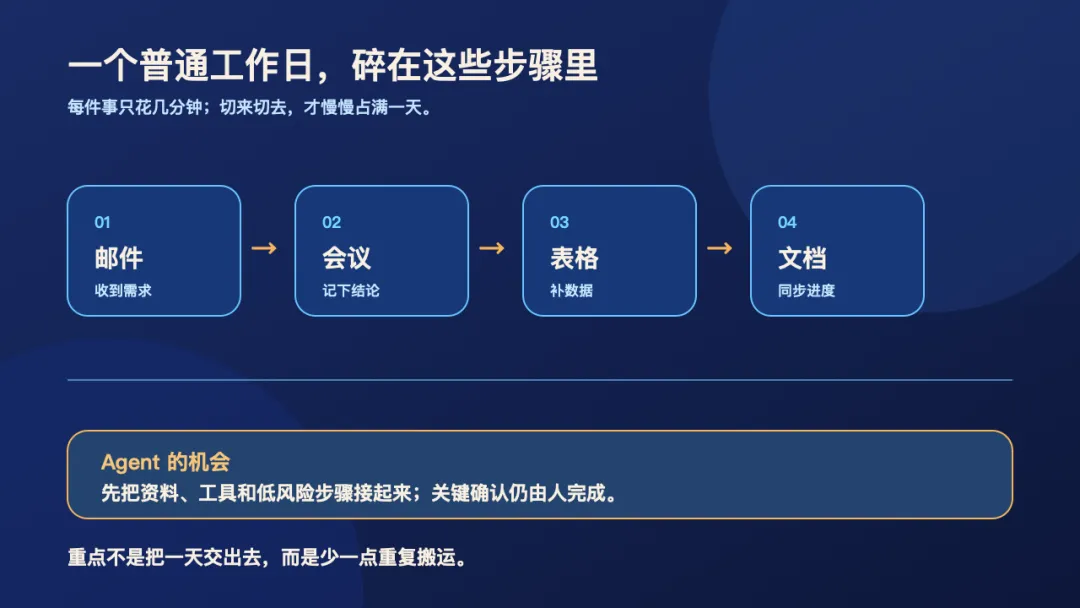 一个普通工作日，碎在这些步骤里

每件事只花几分钟；切来切去，才慢慢占满一天。

01
邮件
收到需求

→

02
会议
记下结论

→

03
表格
补数据

→

04
文档
同步进度

Agent 的机会
先把资料、工具和低风险步骤接起来；关键确认仍由人完成。

重点不是把一天交出去，而是少一点重复搬运。